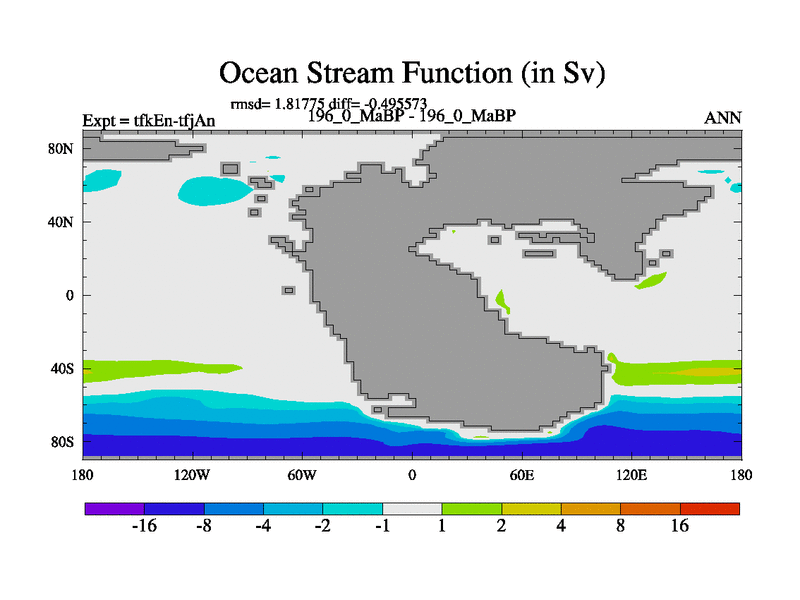 Ocean Stream Function (in Sv)

rmsd= 1.81775 diff= -0.495573

Expt = tfkEn-tfjAn

196_0_MaBP - 196_0_MaBP

ANN

80N
40N
0
40S
80S

180 120W 60W 0 60E 120E 180

-16 -8 -4 -2 -1 1 2 4 8 16